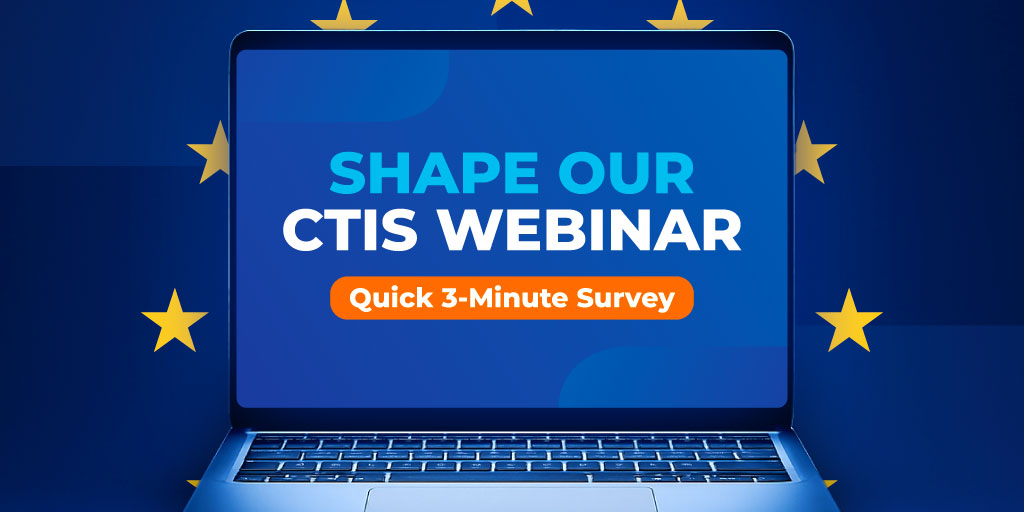 SHAPE OUR
CTIS WEBINAR

Quick 3-Minute Survey